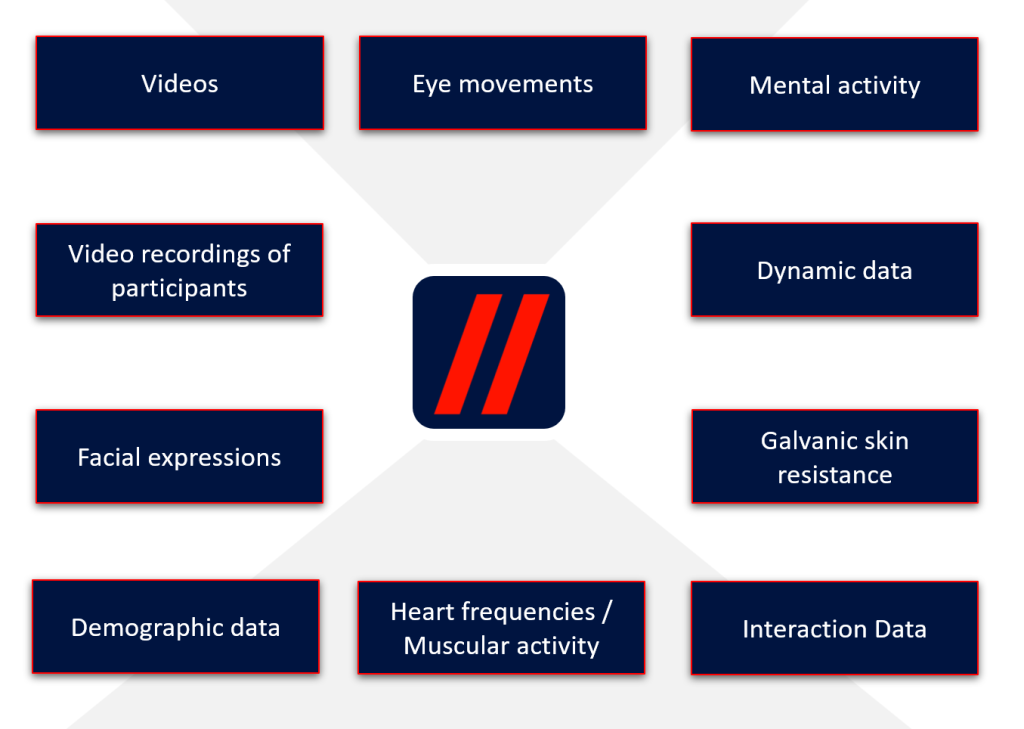 Videos

Eye movements

Mental activity

Video recordings of participants

Dynamic data

Facial expressions

Galvanic skin resistance

Demographic data

Heart frequencies / Muscular activity

Interaction Data